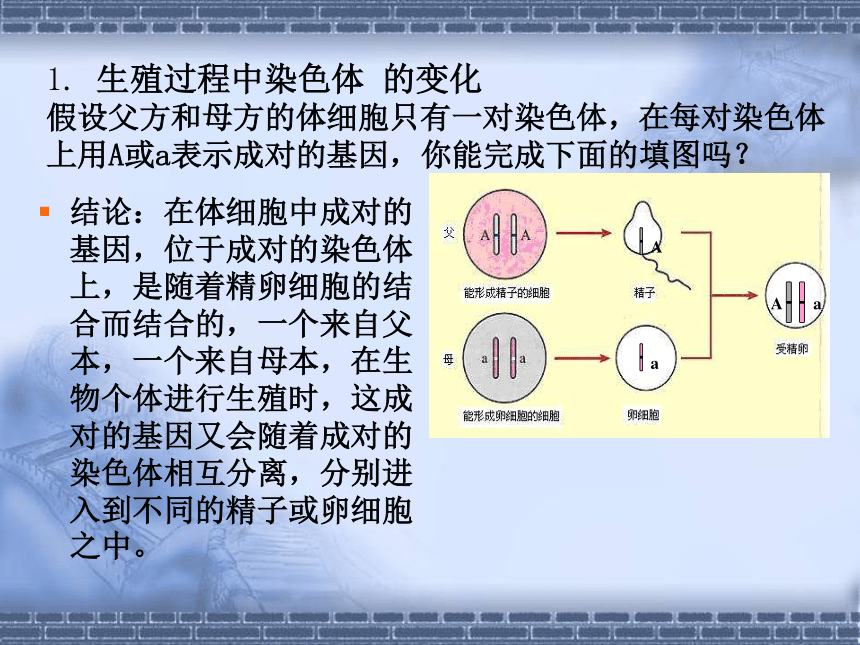 1. 生殖过程中染色体 的变化
假设父方和母方的体细胞只有一对染色体，在每对染色体上用A或a表示成对的基因，你能完成下面的填图吗？

结论：在体细胞中成对的基因，位于成对的染色体上，是随着精卵细胞的结合而结合的，一个来自父本，一个来自母本，在生物个体进行生殖时，这成对的基因又会随着成对的染色体相互分离，分别进入到不同的精子或卵细胞之中。

父
A A
能形成精子的细胞
A
精子
母
a a
能形成卵细胞的细胞
a
卵细胞
A a
受精卵